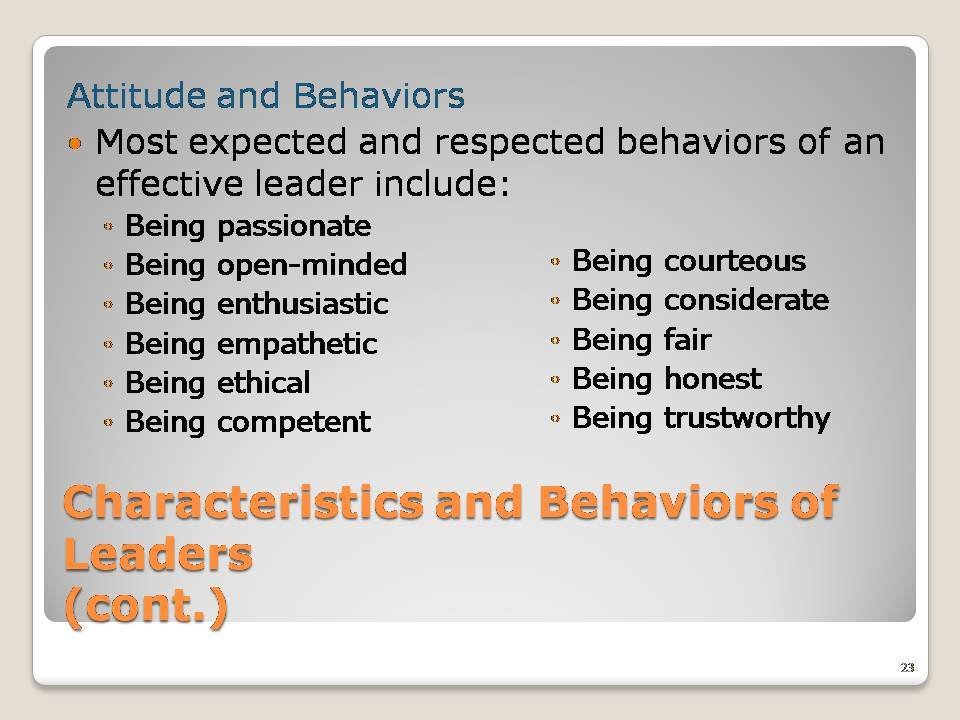 Attitude and Behaviors

Most expected and respected behaviors of an effective leader include:

Being passionate
Being open-minded
Being enthusiastic
Being empathetic
Being ethical
Being competent

Being courteous
Being considerate
Being fair
Being honest
Being trustworthy

Characteristics and Behaviors of Leaders
(cont.)

23